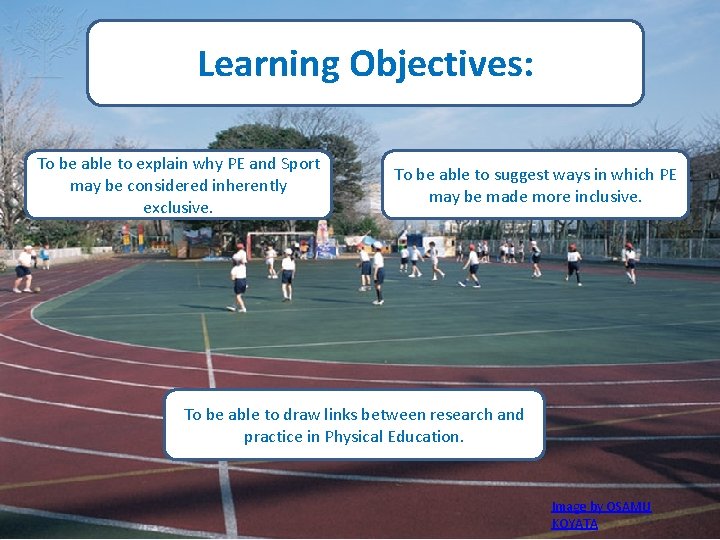 Learning Objectives:

To be able to explain why PE and Sport may be considered inherently exclusive.

To be able to suggest ways in which PE may be made more inclusive.

To be able to draw links between research and practice in Physical Education.

Image by OSAMU KOYATA